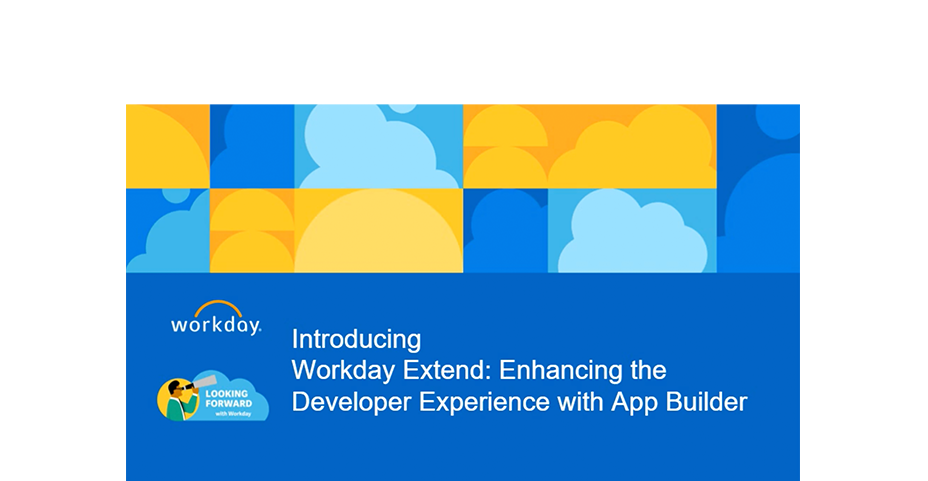 workday.

LOOKING FORWARD with Workday

Introducing
Workday Extend: Enhancing the Developer Experience with App Builder